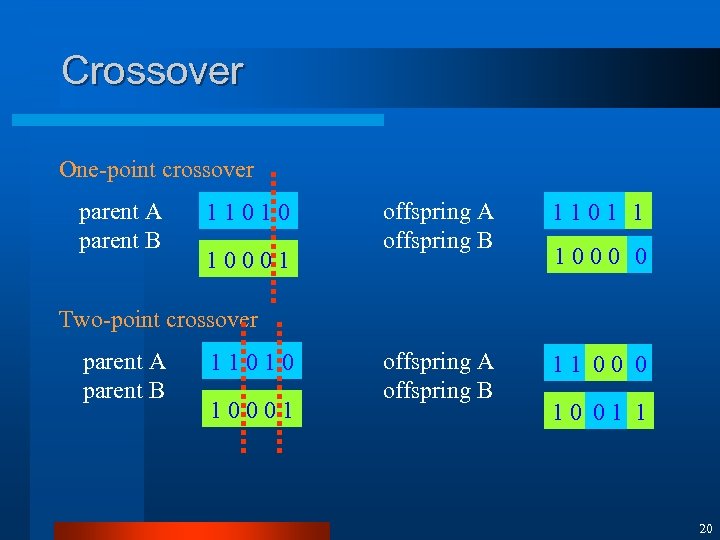 Crossover

One-point crossover

parent A 1 1 0 1 0
parent B 1 0 0 0 1

offspring A 1 1 0 1 1
offspring B 1 0 0 0 0

Two-point crossover

parent A 1 1 0 1 0
parent B 1 0 0 0 1

offspring A 1 1 0 0 0
offspring B 1 0 0 1 1

20